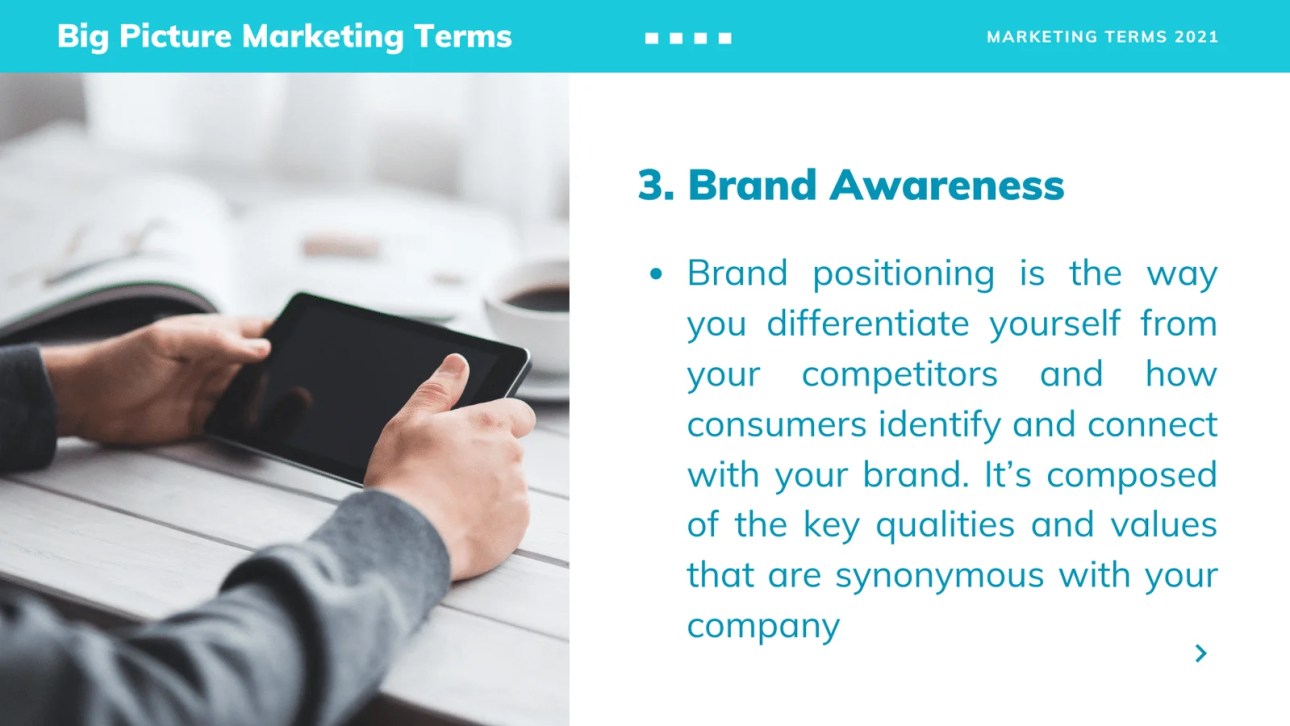 Big Picture Marketing Terms

MARKETING TERMS 2021

3. Brand Awareness

• Brand positioning is the way you differentiate yourself from your competitors and how consumers identify and connect with your brand. It's composed of the key qualities and values that are synonymous with your company